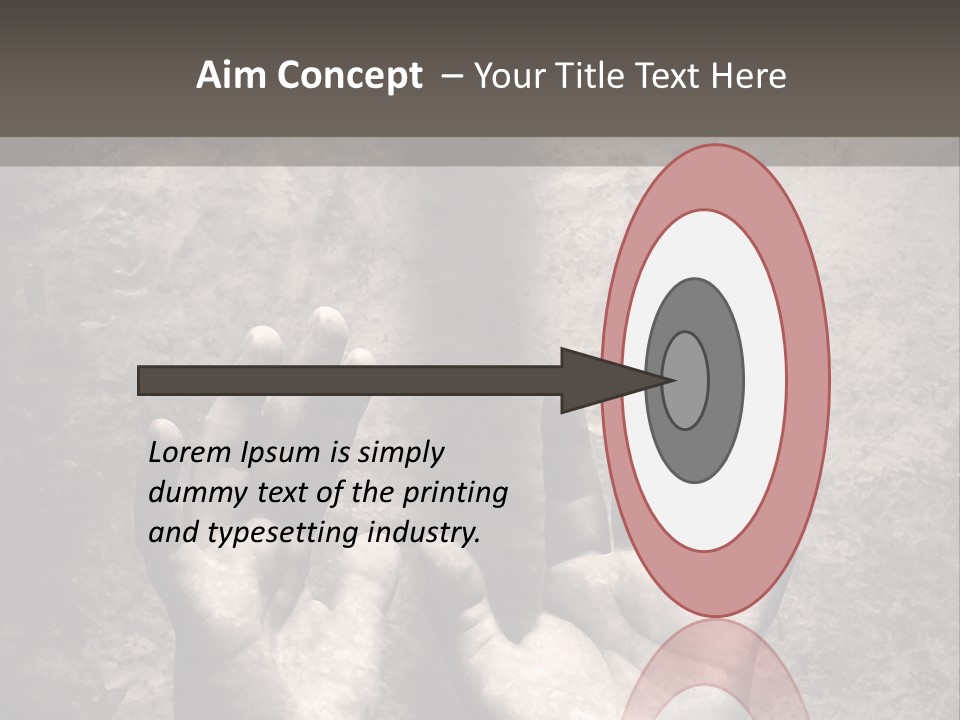 Aim Concept – Your Title Text Here

Lorem Ipsum is simply dummy text of the printing and typesetting industry.